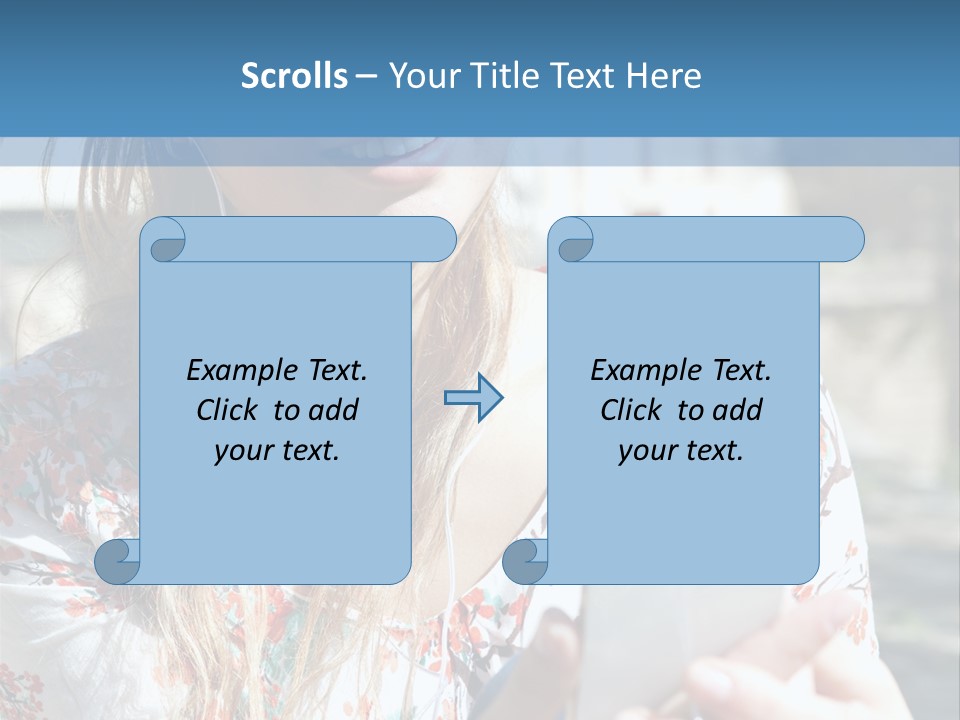 Scrolls – Your Title Text Here

Example Text. Click to add your text.

Example Text. Click to add your text.